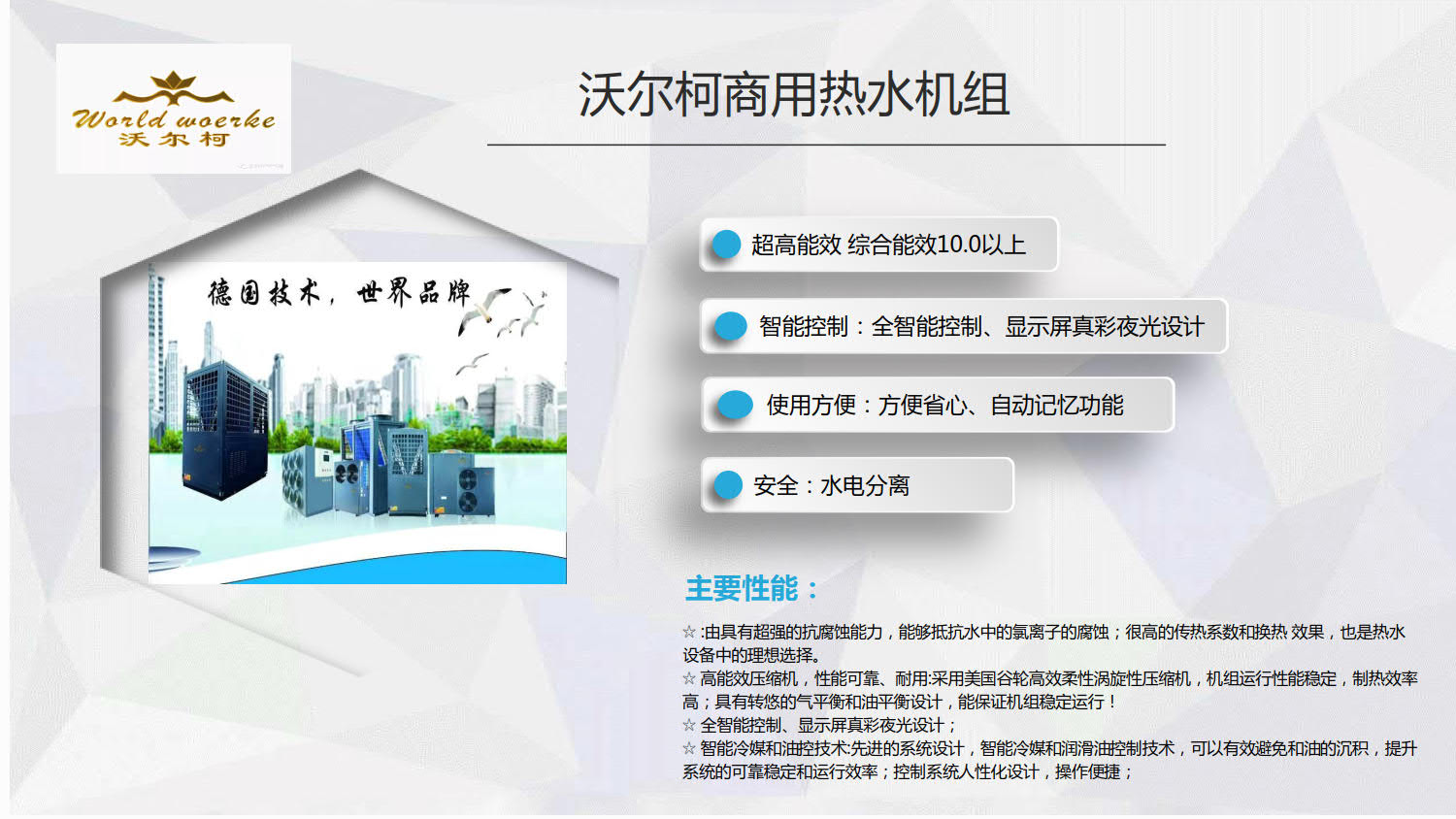 World woerke
沃尔柯

沃尔柯商用热水机组

德国技术，世界品牌

超高能效 综合能效10.0以上

智能控制：全智能控制、显示屏真彩夜光设计

使用方便：方便省心、自动记忆功能

安全：水电分离

主要性能：

☆ :由具有超强的抗腐蚀能力，能够抵抗水中的氯离子的腐蚀；很高的传热系数和换热 效果，也是热水设备中的理想选择。
☆ 高能效压缩机，性能可靠、耐用:采用美国谷轮高效柔性涡旋性压缩机，机组运行性能稳定，制热效率高；具有转悠的气平衡和油平衡设计，能保证机组稳定运行！
☆ 全智能控制、显示屏真彩夜光设计；
☆ 智能冷媒和油控技术:先进的系统设计，智能冷媒和润滑油控制技术，可以有效避免和油的沉积，提升系统的可靠稳定和运行效率；控制系统人性化设计，操作便捷；